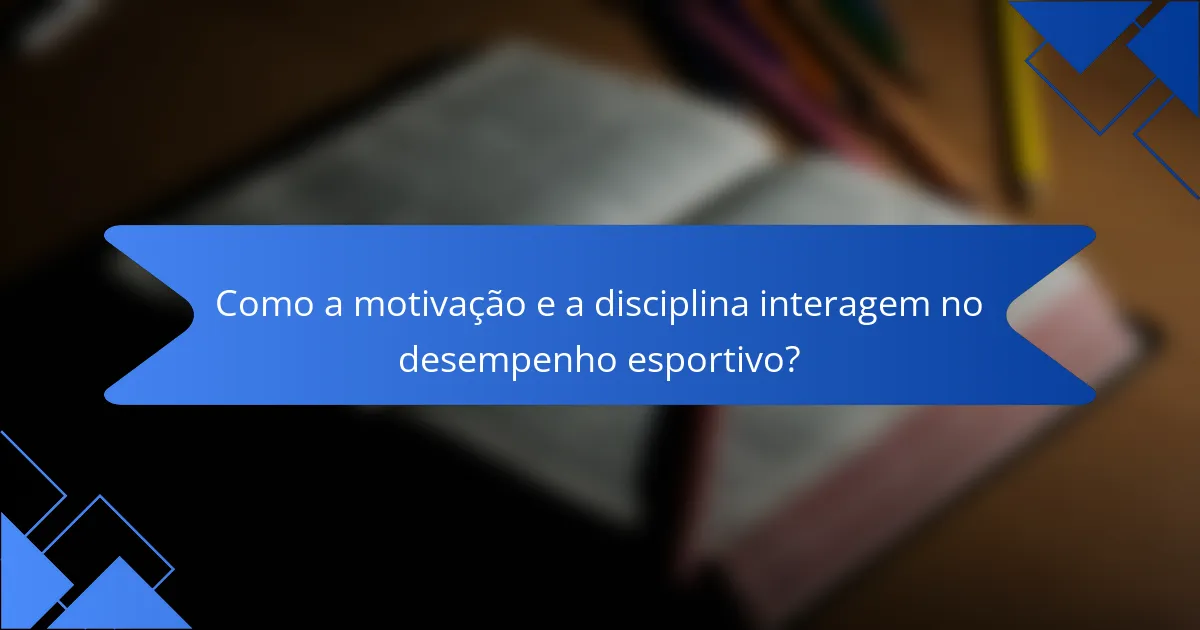 Como a motivação e a disciplina interagem no desempenho esportivo?